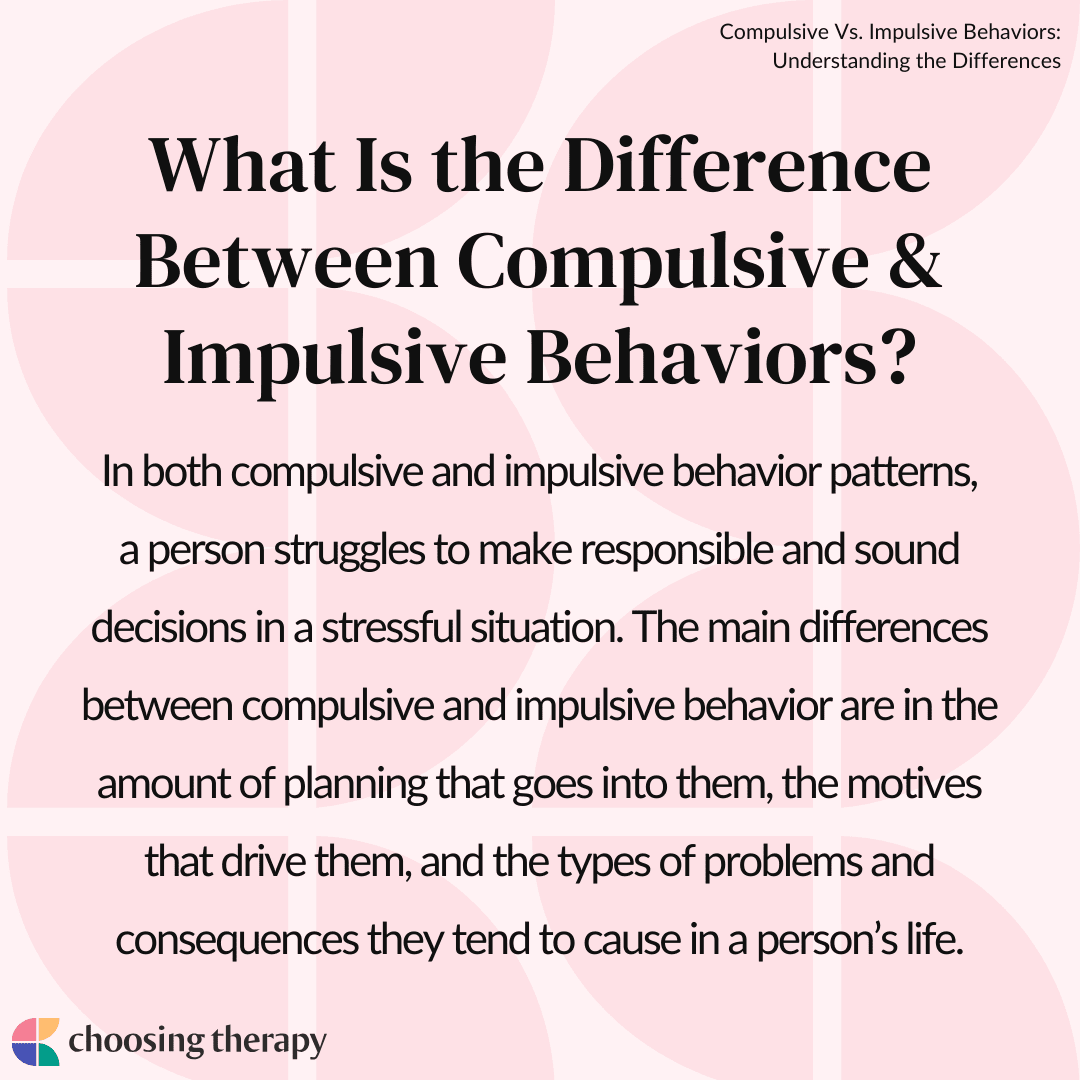 Compulsive Vs. Impulsive Behaviors: Understanding the Differences

What Is the Difference Between Compulsive & Impulsive Behaviors?

In both compulsive and impulsive behavior patterns, a person struggles to make responsible and sound decisions in a stressful situation. The main differences between compulsive and impulsive behavior are in the amount of planning that goes into them, the motives that drive them, and the types of problems and consequences they tend to cause in a person's life.

choosing therapy